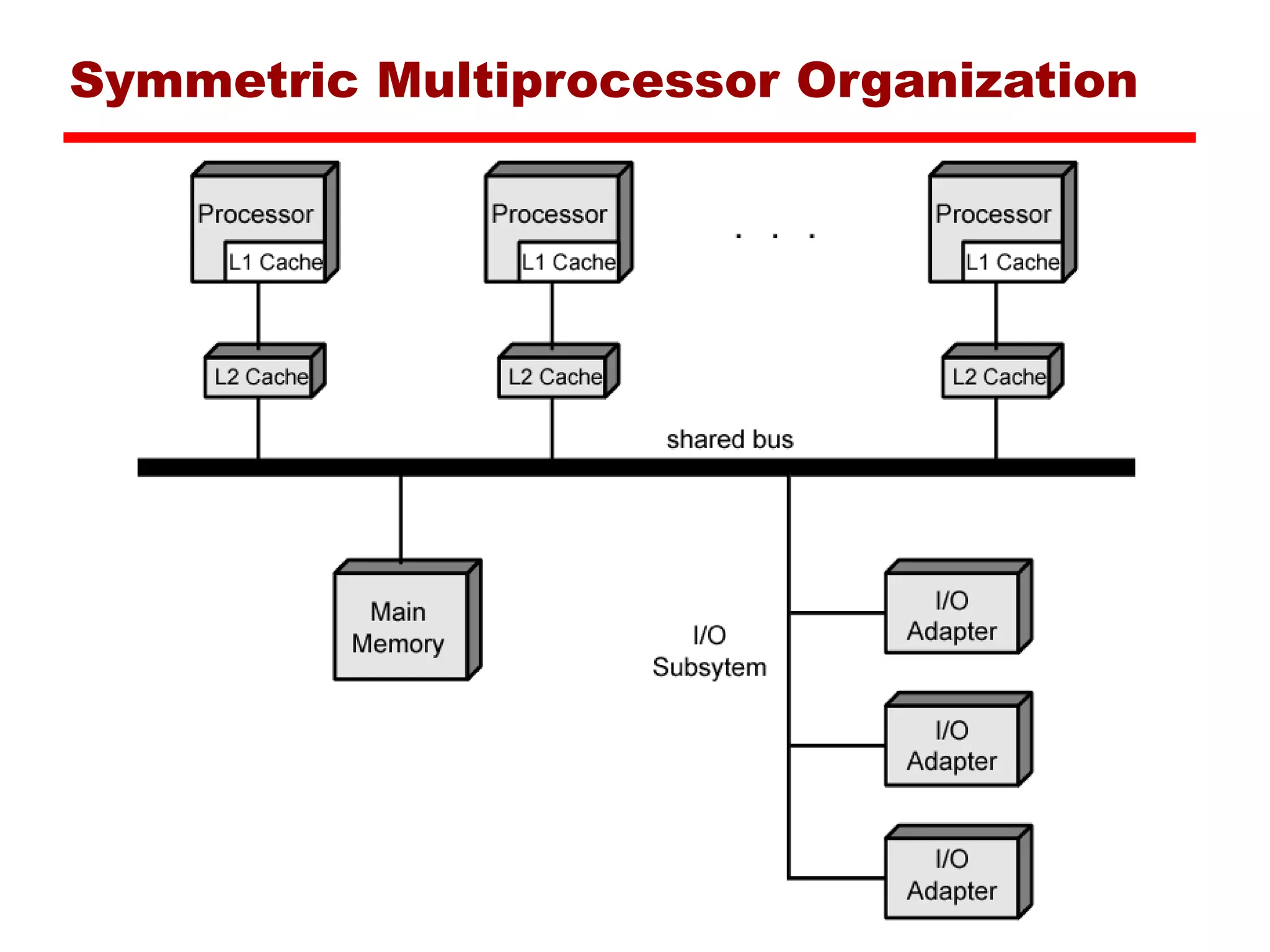 Symmetric Multiprocessor Organization

Processor
L1 Cache

Processor
L1 Cache

. . .

Processor
L1 Cache

L2 Cache

L2 Cache

L2 Cache

shared bus

Main Memory

I/O Subsytem

I/O Adapter

I/O Adapter

I/O Adapter